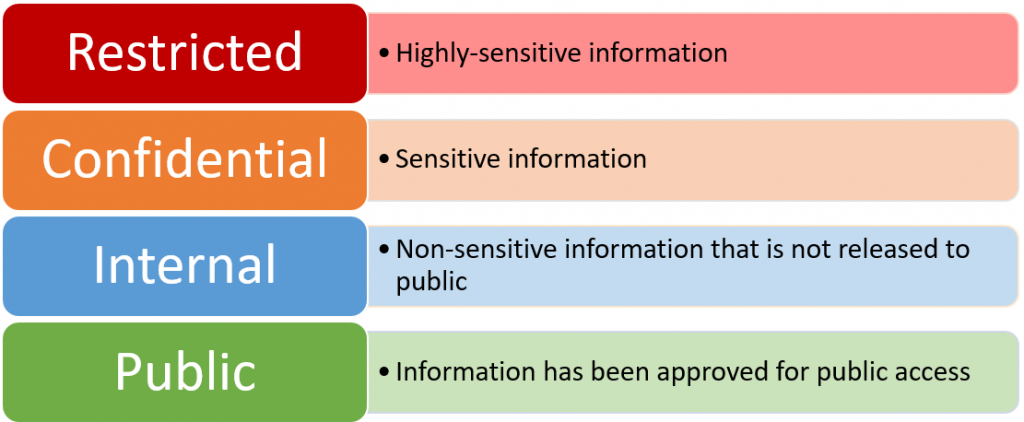 Restricted

• Highly-sensitive information

Confidential

• Sensitive information

Internal

• Non-sensitive information that is not released to public

Public

• Information has been approved for public access